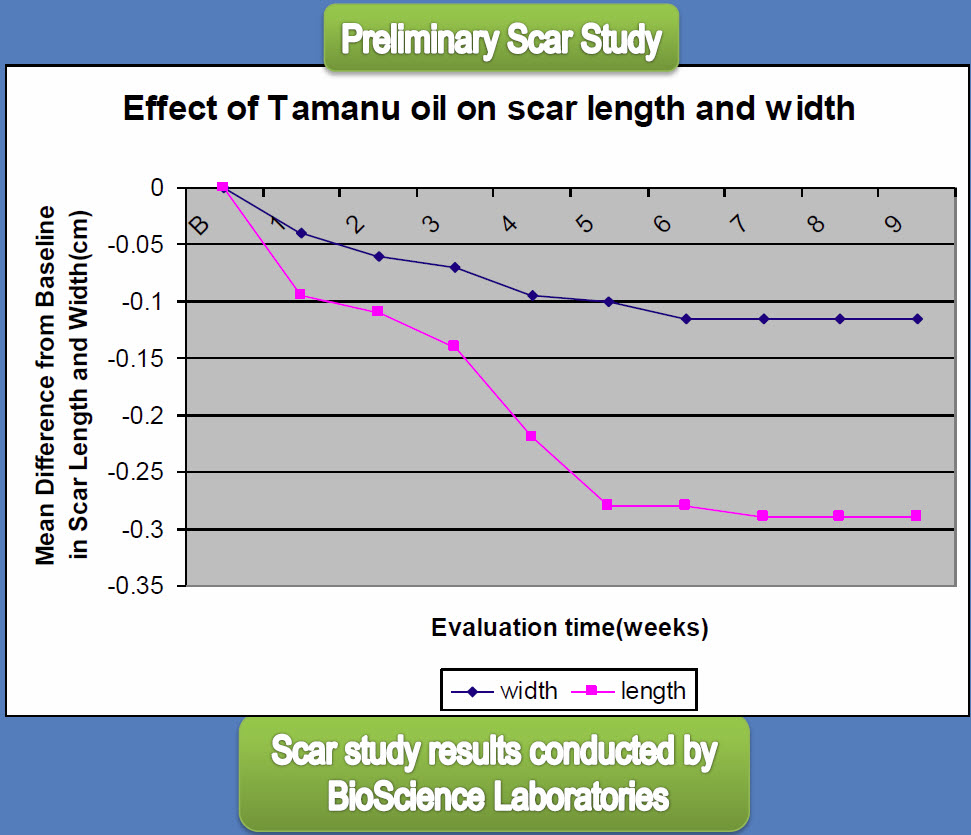 Preliminary Scar Study

Effect of Tamanu oil on scar length and width

Mean Difference from Baseline in Scar Length and Width(cm)

0
-0.05
-0.1
-0.15
-0.2
-0.25
-0.3
-0.35

B
1
2
3
4
5
6
7
8
9

Evaluation time(weeks)

width
length

Scar study results conducted by BioScience Laboratories